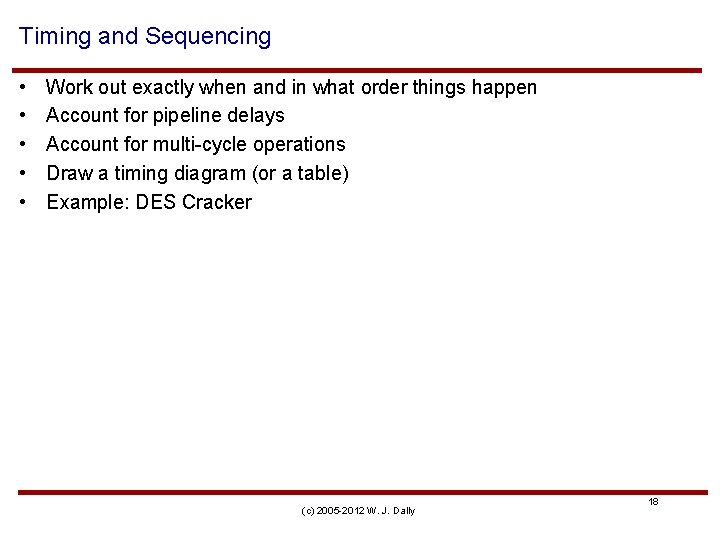 Timing and Sequencing

• Work out exactly when and in what order things happen
• Account for pipeline delays
• Account for multi-cycle operations
• Draw a timing diagram (or a table)
• Example: DES Cracker

(c) 2005-2012 W. J. Dally

18